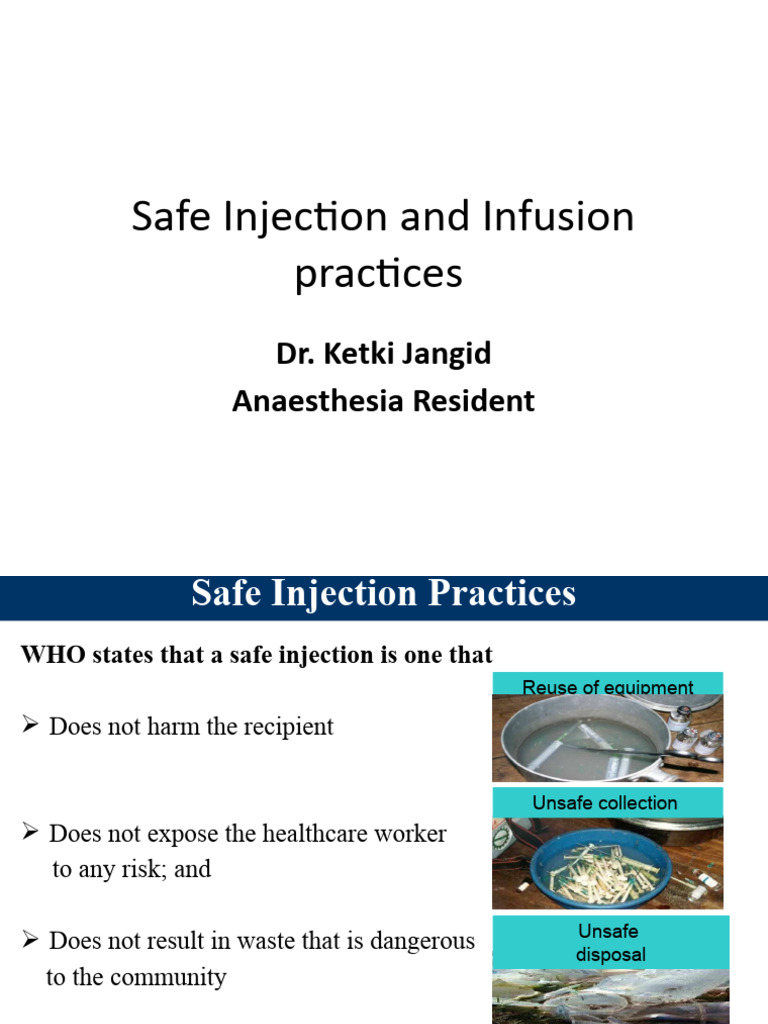 Safe Injection and Infusion practices

Dr. Ketki Jangid
Anaesthesia Resident

Safe Injection Practices

WHO states that a safe injection is one that

➢ Does not harm the recipient

➢ Does not expose the healthcare worker to any risk; and

➢ Does not result in waste that is dangerous to the community

Reuse of equipment

Unsafe collection

Unsafe disposal